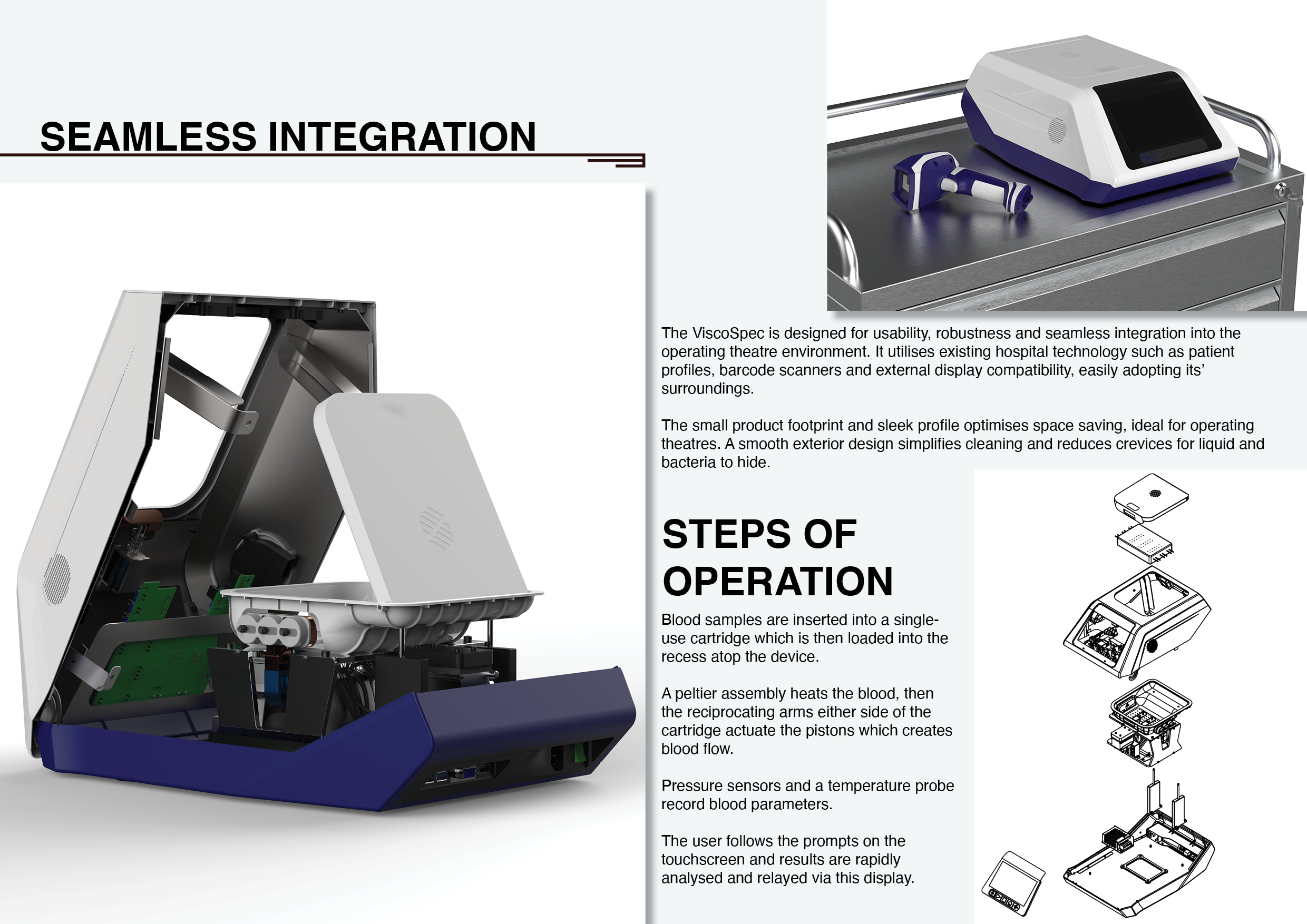 SEAMLESS INTEGRATION

The ViscoSpec is designed for usability, robustness and seamless integration into the operating theatre environment. It utilises existing hospital technology such as patient profiles, barcode scanners and external display compatibility, easily adopting its' surroundings.

The small product footprint and sleek profile optimises space saving, ideal for operating theatres. A smooth exterior design simplifies cleaning and reduces crevices for liquid and bacteria to hide.

STEPS OF OPERATION

Blood samples are inserted into a single-use cartridge which is then loaded into the recess atop the device.

A peltier assembly heats the blood, then the reciprocating arms either side of the cartridge actuate the pistons which creates blood flow.

Pressure sensors and a temperature probe record blood parameters.

The user follows the prompts on the touchscreen and results are rapidly analysed and relayed via this display.